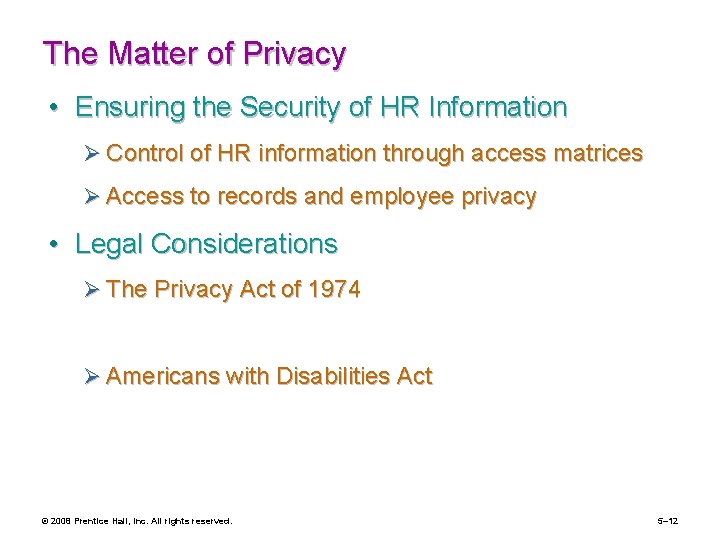 The Matter of Privacy

• Ensuring the Security of HR Information
  ➢ Control of HR information through access matrices
  ➢ Access to records and employee privacy

• Legal Considerations
  ➢ The Privacy Act of 1974

  ➢ Americans with Disabilities Act

© 2008 Prentice Hall, Inc. All rights reserved.

5–12